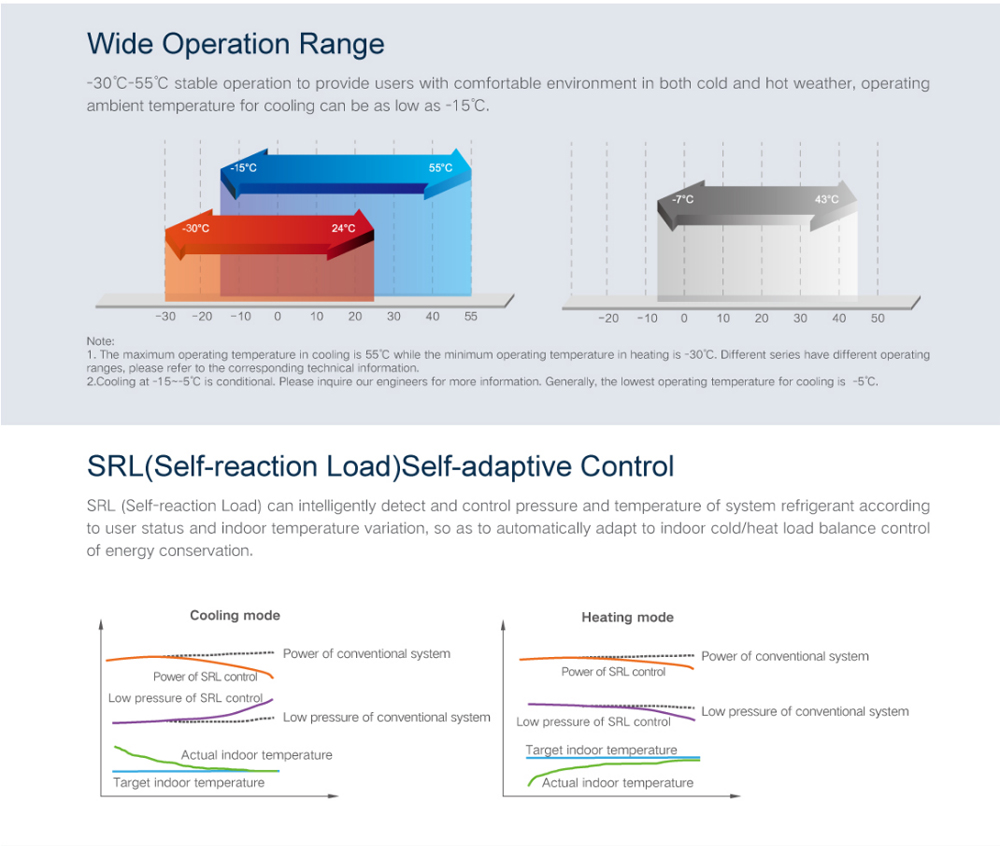 Wide Operation Range

-30℃-55℃ stable operation to provide users with comfortable environment in both cold and hot weather, operating ambient temperature for cooling can be as low as -15℃.

-15°C 55°C
-30°C 24°C
-30 -20 -10 0 10 20 30 40 55

-7°C 43°C
-20 -10 0 10 20 30 40 50

Note:
1. The maximum operating temperature in cooling is 55℃ while the minimum operating temperature in heating is -30℃. Different series have different operating ranges, please refer to the corresponding technical information.
2.Cooling at -15~-5℃ is conditional. Please inquire our engineers for more information. Generally, the lowest operating temperature for cooling is -5℃.

SRL(Self-reaction Load)Self-adaptive Control

SRL (Self-reaction Load) can intelligently detect and control pressure and temperature of system refrigerant according to user status and indoor temperature variation, so as to automatically adapt to indoor cold/heat load balance control of energy conservation.

Cooling mode
Power of conventional system
Power of SRL control
Low pressure of SRL control
Low pressure of conventional system
Actual indoor temperature
Target indoor temperature

Heating mode
Power of conventional system
Power of SRL control
Low pressure of conventional system
Low pressure of SRL control
Target indoor temperature
Actual indoor temperature